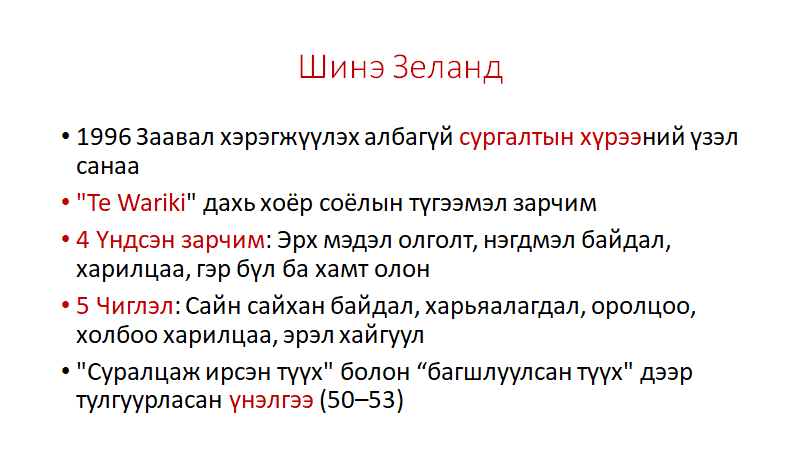 Шинэ Зеланд

• 1996 Заавал хэрэгжүүлэх албагүй сургалтын хүрээний үзэл санаа
• "Te Wariki" дахь хоёр соёлын түгээмэл зарчим
• 4 Үндсэн зарчим: Эрх мэдэл олголт, нэгдмэл байдал, харилцаа, гэр бүл ба хамт олон
• 5 Чиглэл: Сайн сайхан байдал, харьяалагдал, оролцоо, холбоо харилцаа, эрэл хайгуул
• "Суралцаж ирсэн түүх" болон “багшлуулсан түүх" дээр тулгуурласан үнэлгээ (50–53)